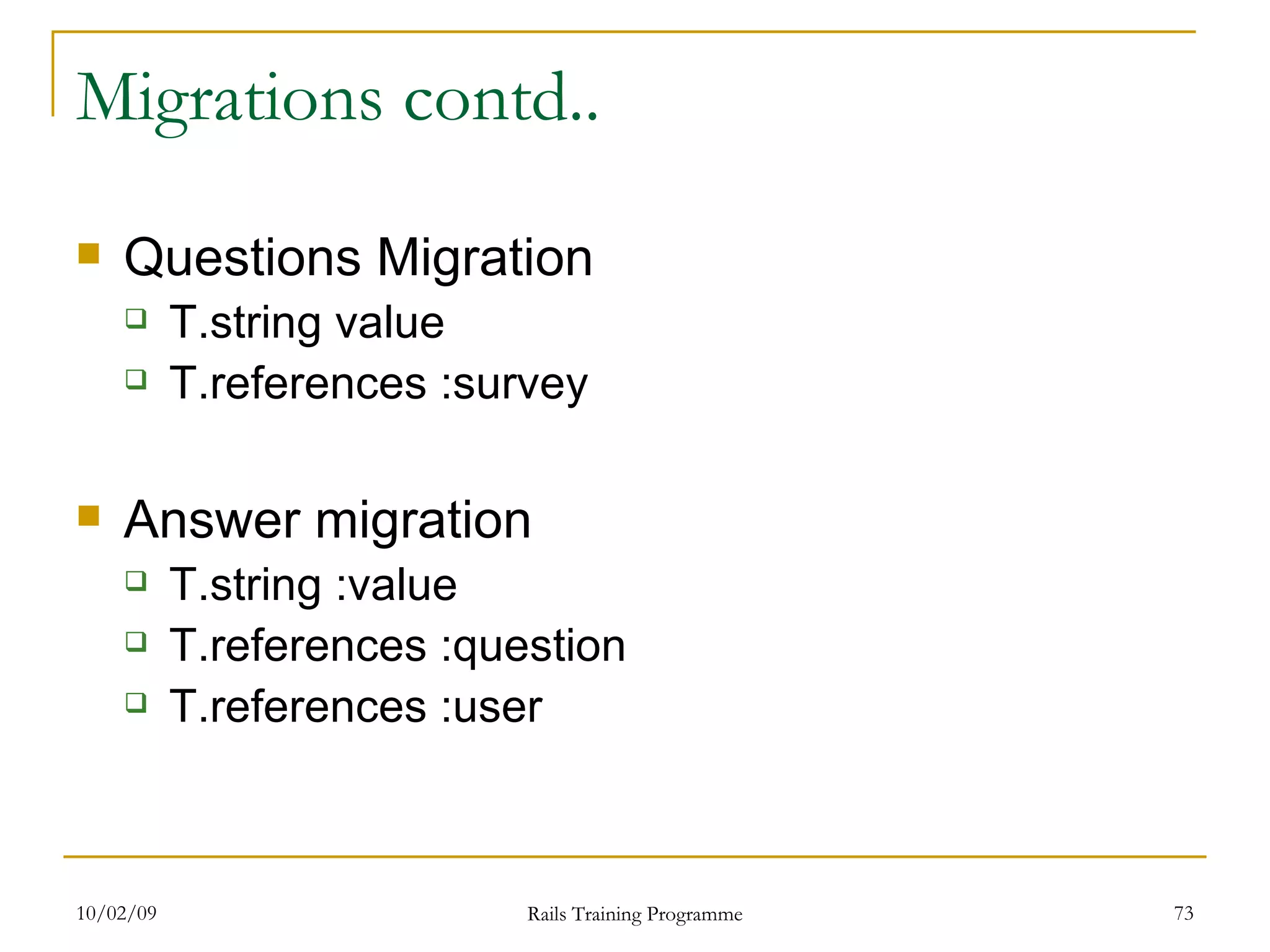 Migrations contd..

Questions Migration
T.string value
T.references :survey

Answer migration
T.string :value
T.references :question
T.references :user

10/02/09 Rails Training Programme 73